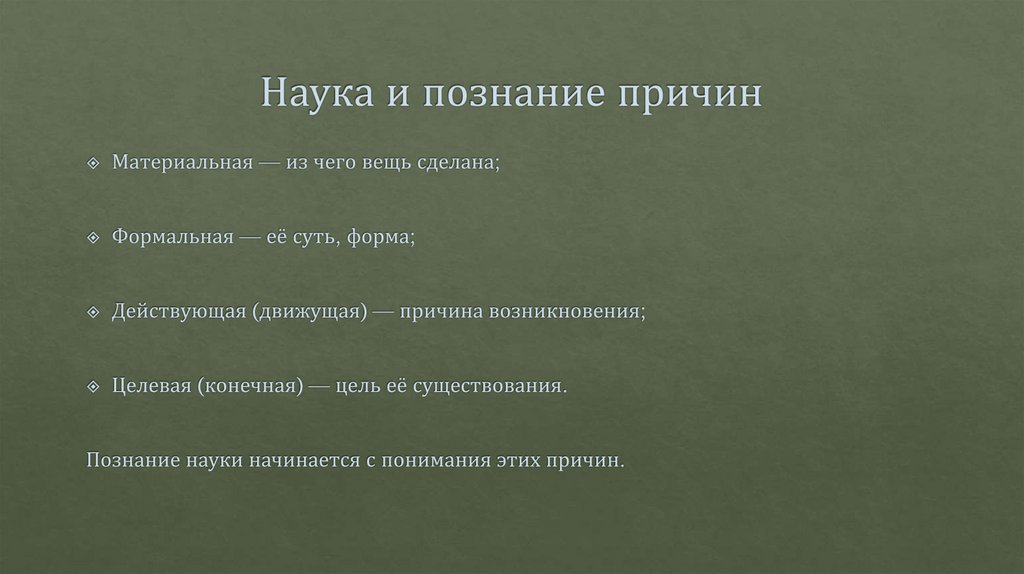 Наука и познание причин

Материальная — из чего вещь сделана;

Формальная — её суть, форма;

Действующая (движущая) — причина возникновения;

Целевая (конечная) — цель её существования.

Познание науки начинается с понимания этих причин.